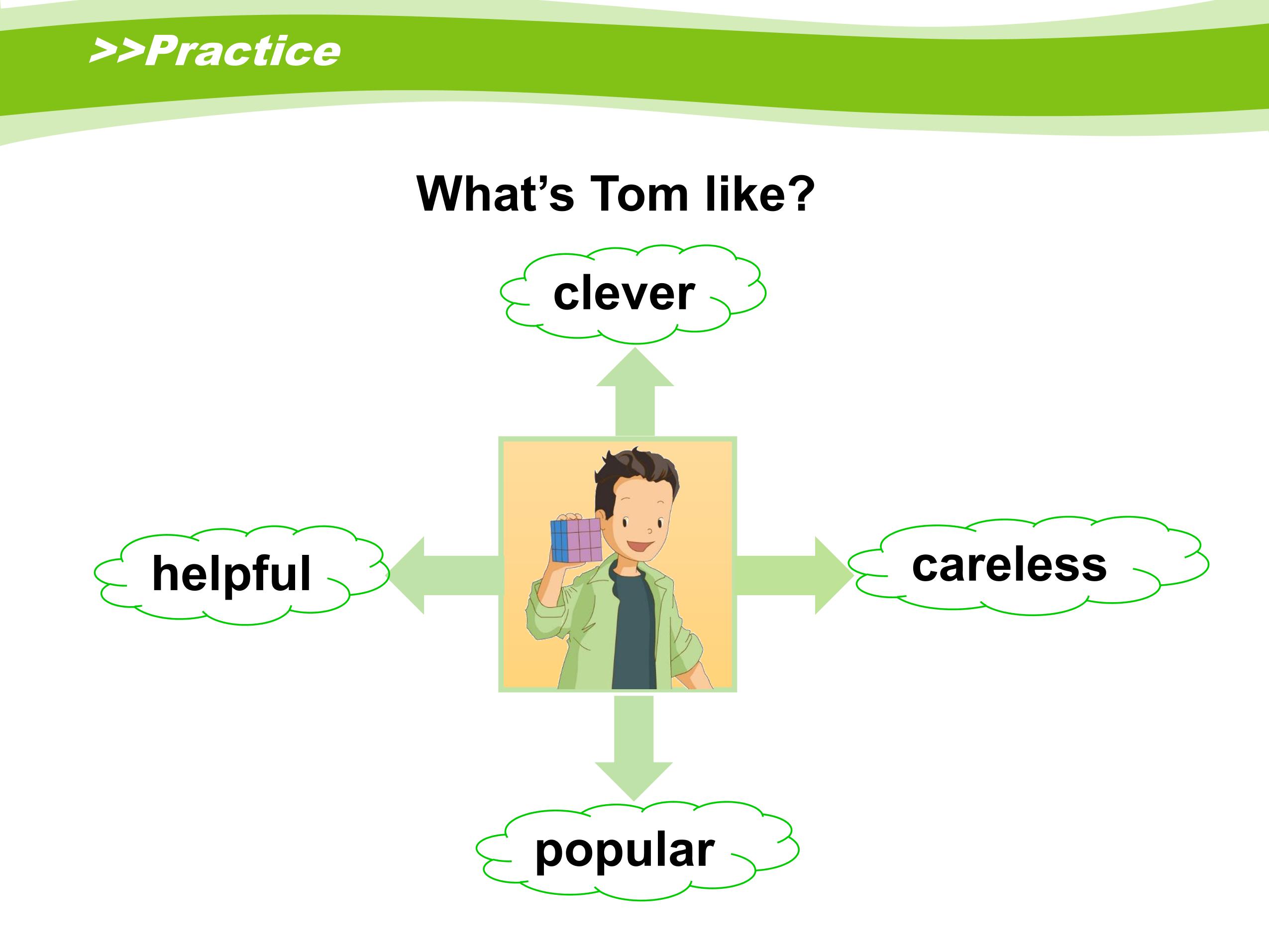 >>Practice

What’s Tom like?

clever

helpful

careless

popular